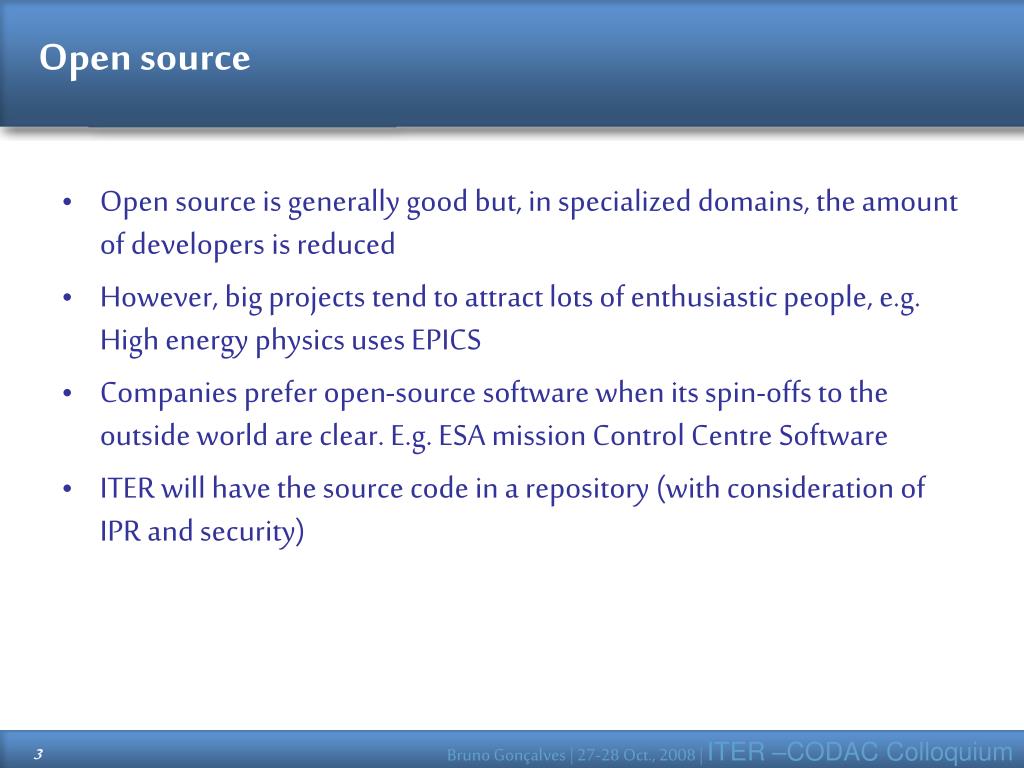 Open source

• Open source is generally good but, in specialized domains, the amount of developers is reduced

• However, big projects tend to attract lots of enthusiastic people, e.g. High energy physics uses EPICS

• Companies prefer open-source software when its spin-offs to the outside world are clear. E.g. ESA mission Control Centre Software

• ITER will have the source code in a repository (with consideration of IPR and security)

3

Bruno Gonçalves | 27-28 Oct., 2008 | ITER –CODAC Colloquium